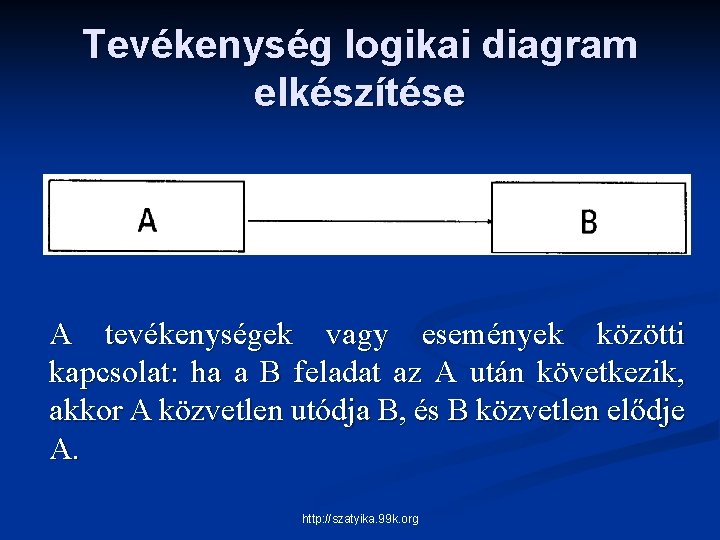 Tevékenység logikai diagram elkészítése

A

B

A tevékenységek vagy események közötti kapcsolat: ha a B feladat az A után következik, akkor A közvetlen utódja B, és B közvetlen elődje A.

http://szatyika.99k.org